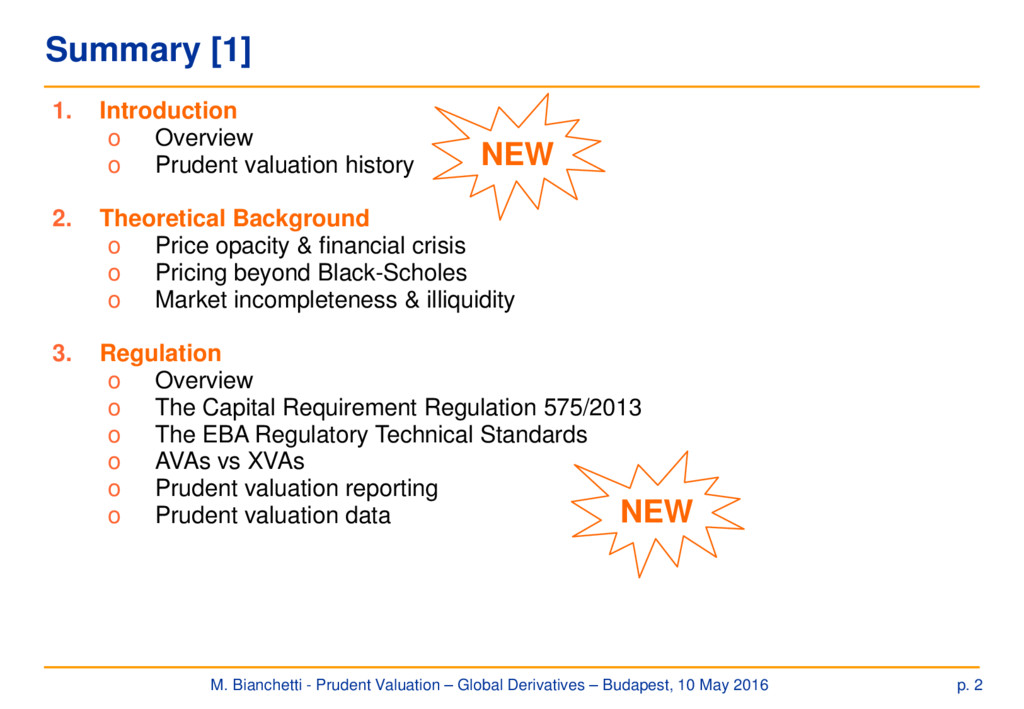 Summary [1]

1. Introduction
o Overview
o Prudent valuation history

NEW

2. Theoretical Background
o Price opacity & financial crisis
o Pricing beyond Black-Scholes
o Market incompleteness & illiquidity

3. Regulation
o Overview
o The Capital Requirement Regulation 575/2013
o The EBA Regulatory Technical Standards
o AVAs vs XVAs
o Prudent valuation reporting
o Prudent valuation data

NEW

M. Bianchetti - Prudent Valuation – Global Derivatives – Budapest, 10 May 2016

p. 2